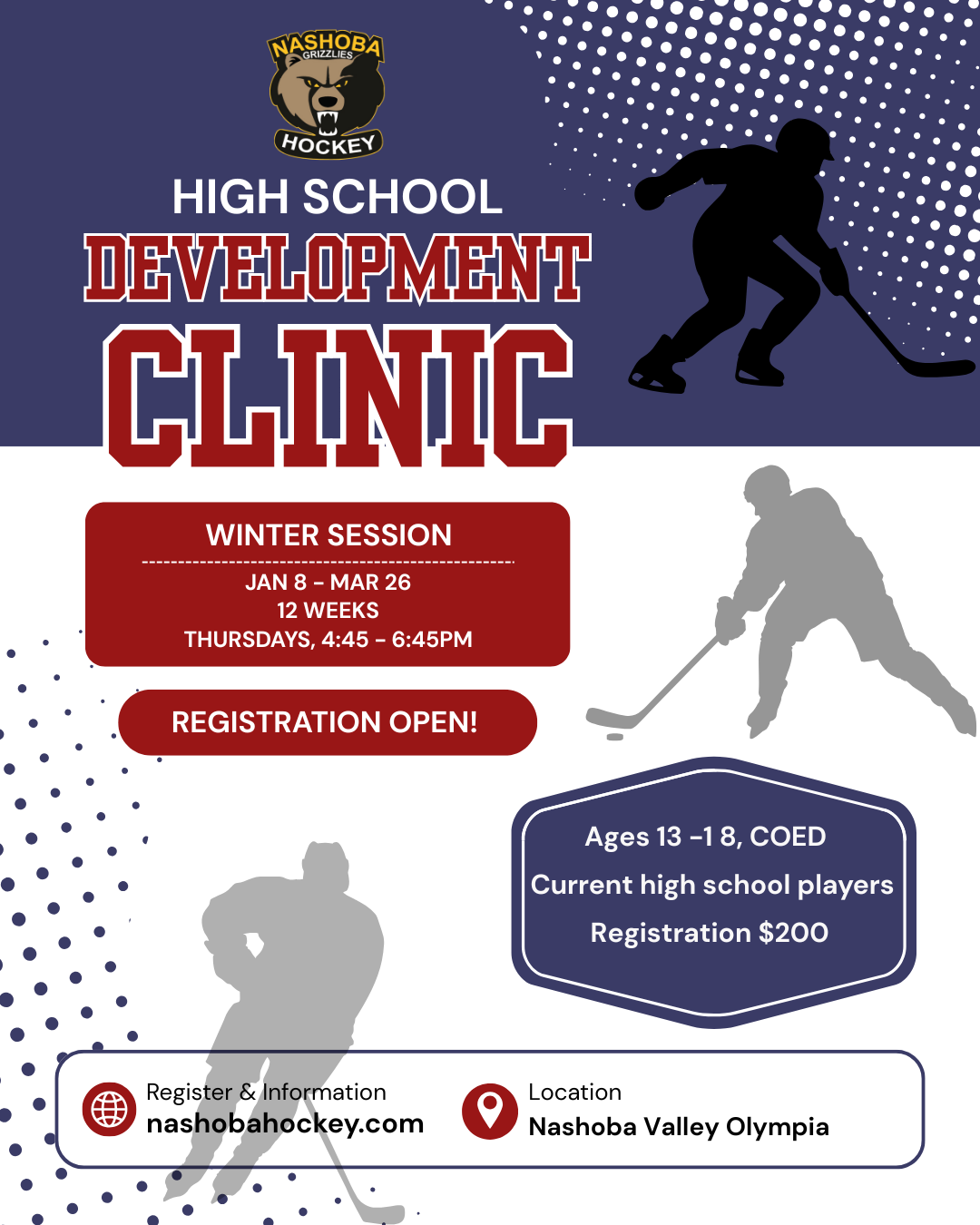 NASHOBA GRIZZLIES HOCKEY

HIGH SCHOOL
DEVELOPMENT
CLINIC

WINTER SESSION

JAN 8 - MAR 26
12 WEEKS
THURSDAYS, 4:45 - 6:45PM

REGISTRATION OPEN!

Ages 13 -1 8, COED
Current high school players
Registration $200

Register & Information
nashobahockey.com

Location
Nashoba Valley Olympia